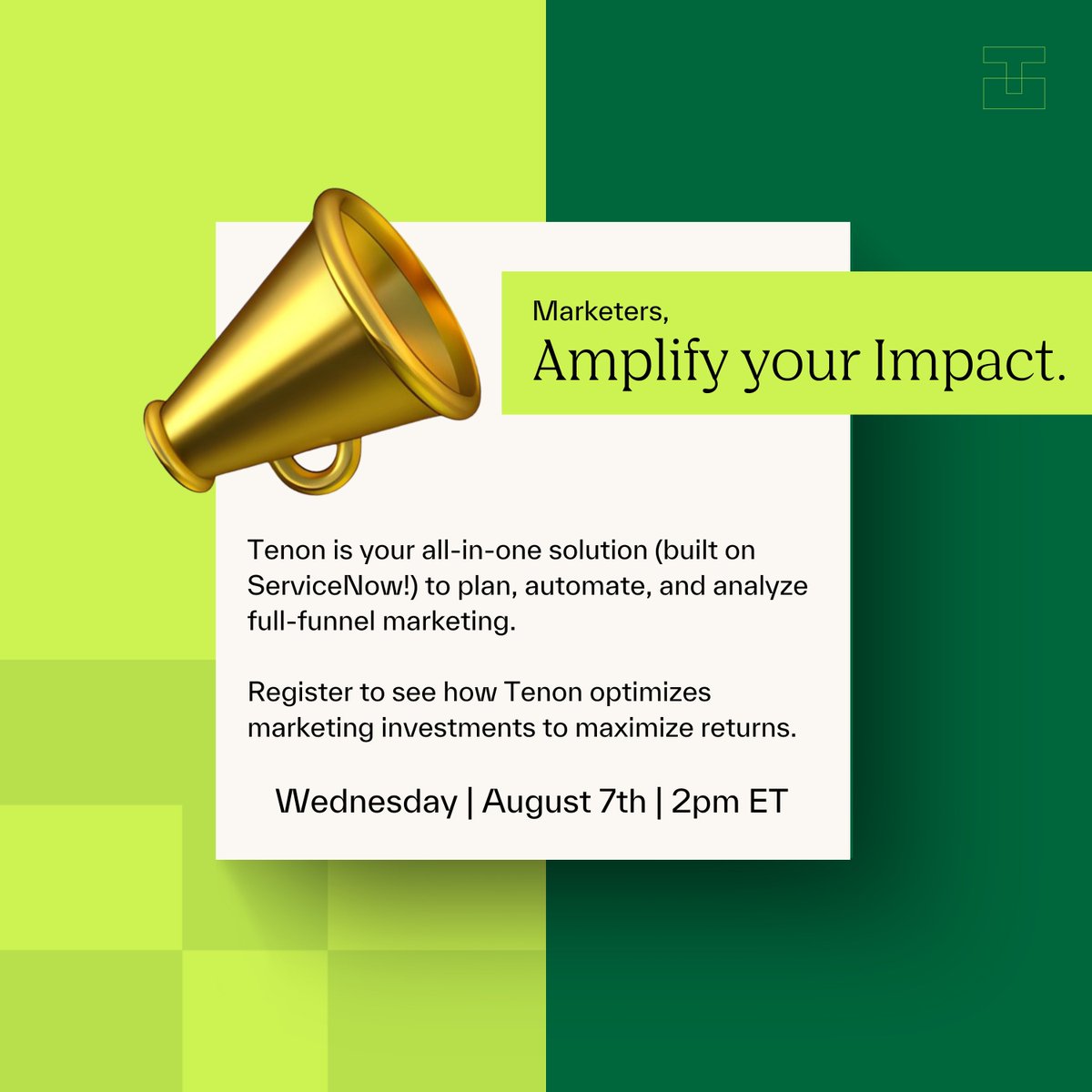 Marketers,
Amplify your Impact.

Tenon is your all-in-one solution (built on ServiceNow!) to plan, automate, and analyze full-funnel marketing.

Register to see how Tenon optimizes marketing investments to maximize returns.

Wednesday | August 7th | 2pm ET